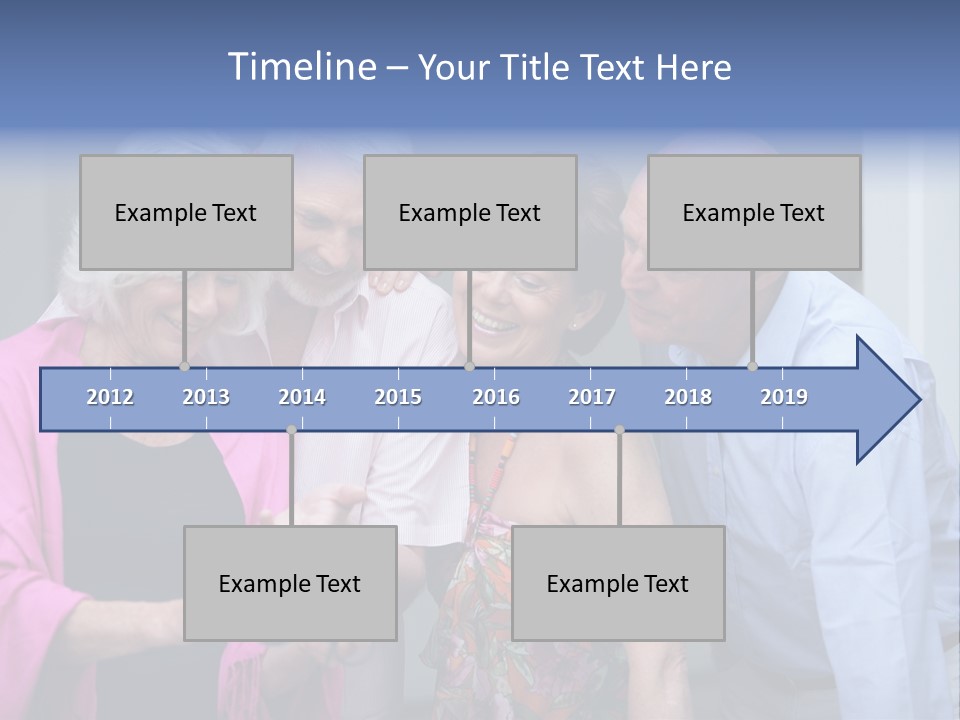 Timeline – Your Title Text Here

Example Text

Example Text

Example Text

2012 2013 2014 2015 2016 2017 2018 2019

Example Text

Example Text